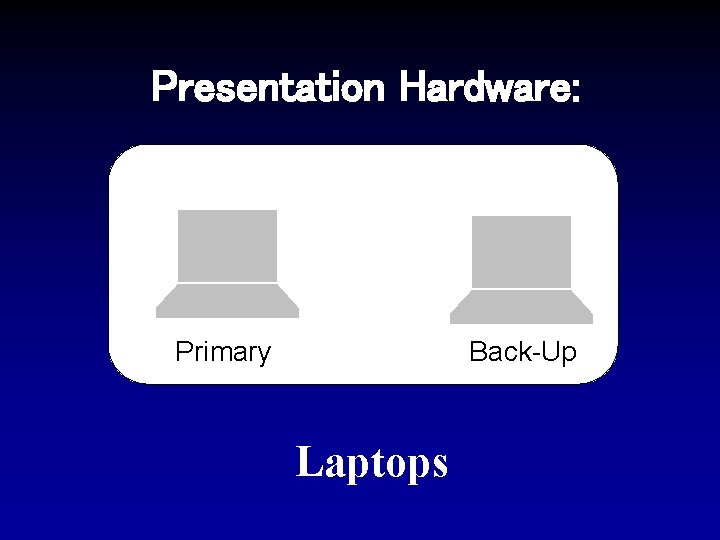 Presentation Hardware:

Primary

Back-Up

Laptops